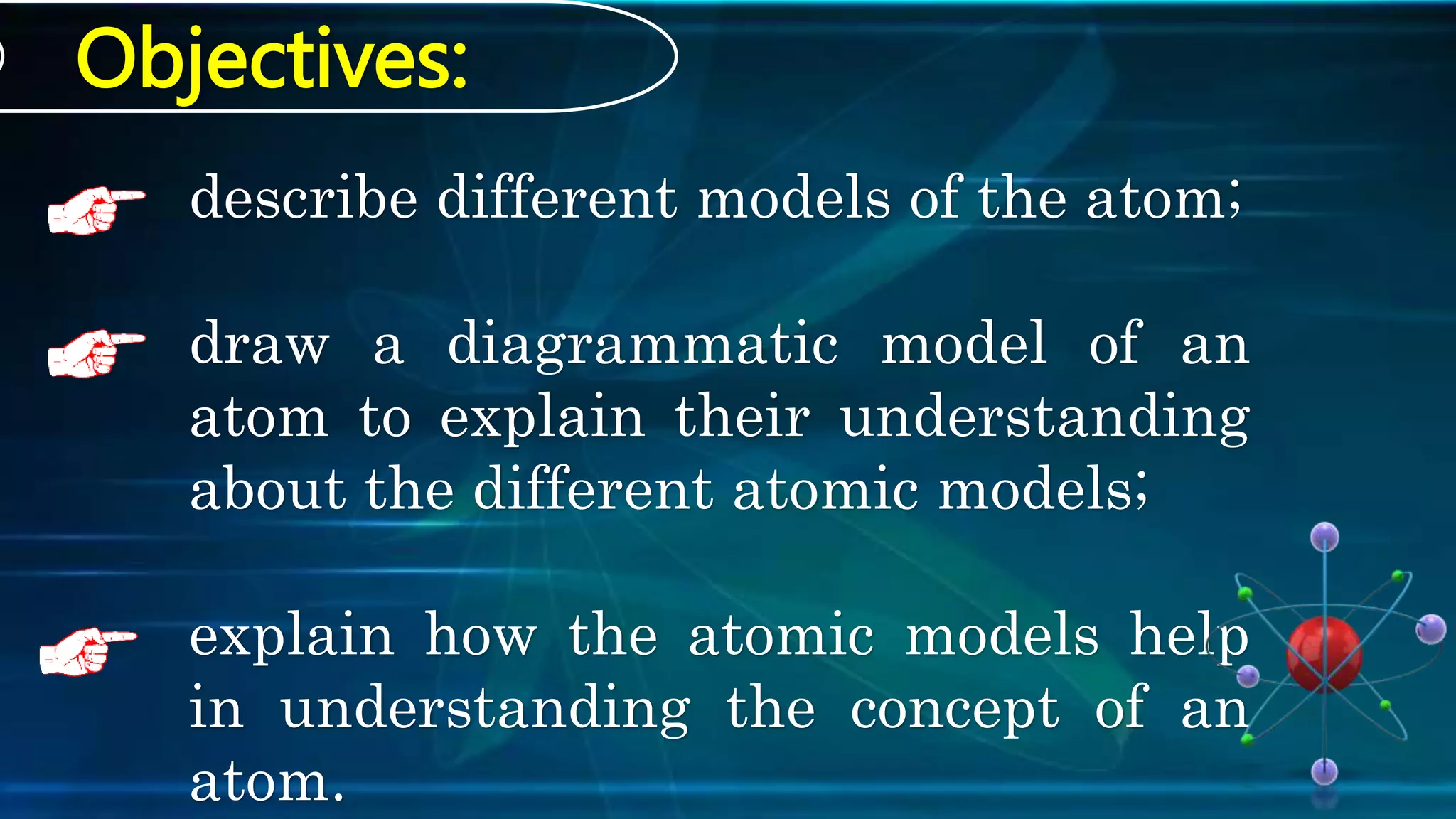 Objectives:

describe different models of the atom;

draw a diagrammatic model of an atom to explain their understanding about the different atomic models;

explain how the atomic models help in understanding the concept of an atom.